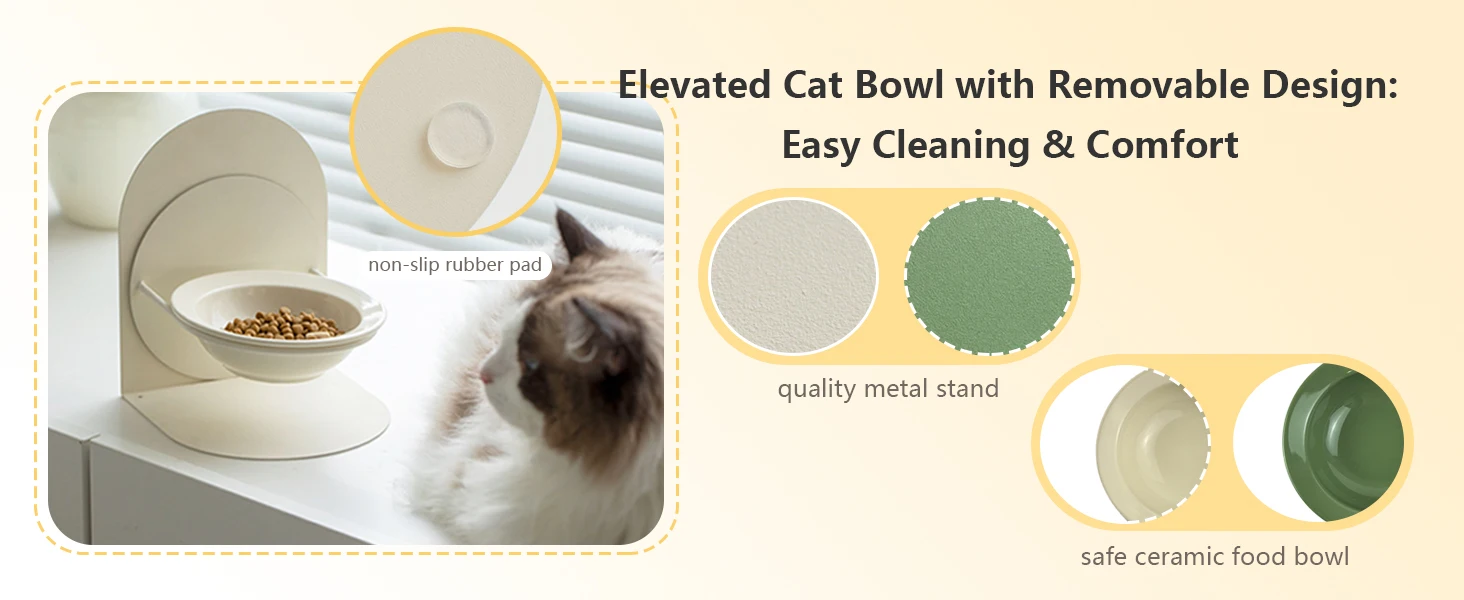 Elevated Cat Bowl with Removable Design:
Easy Cleaning & Comfort

non-slip rubber pad

quality metal stand

safe ceramic food bowl